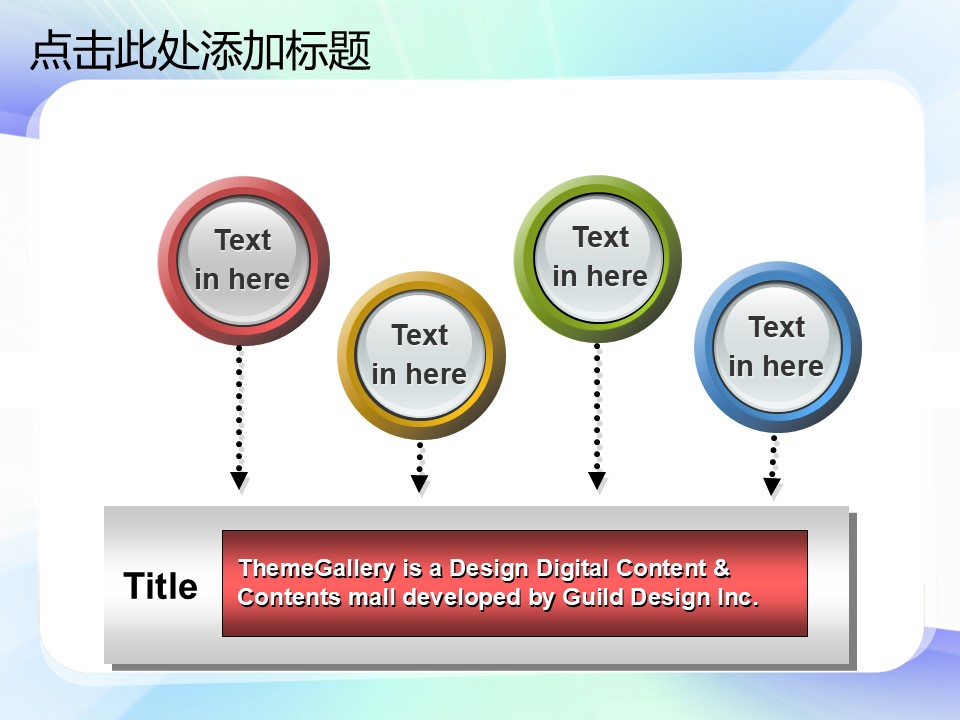 点击此处添加标题

Text in here

Text in here

Text in here

Text in here

Title

ThemeGallery is a Design Digital Content & Contents mall developed by Guild Design Inc.